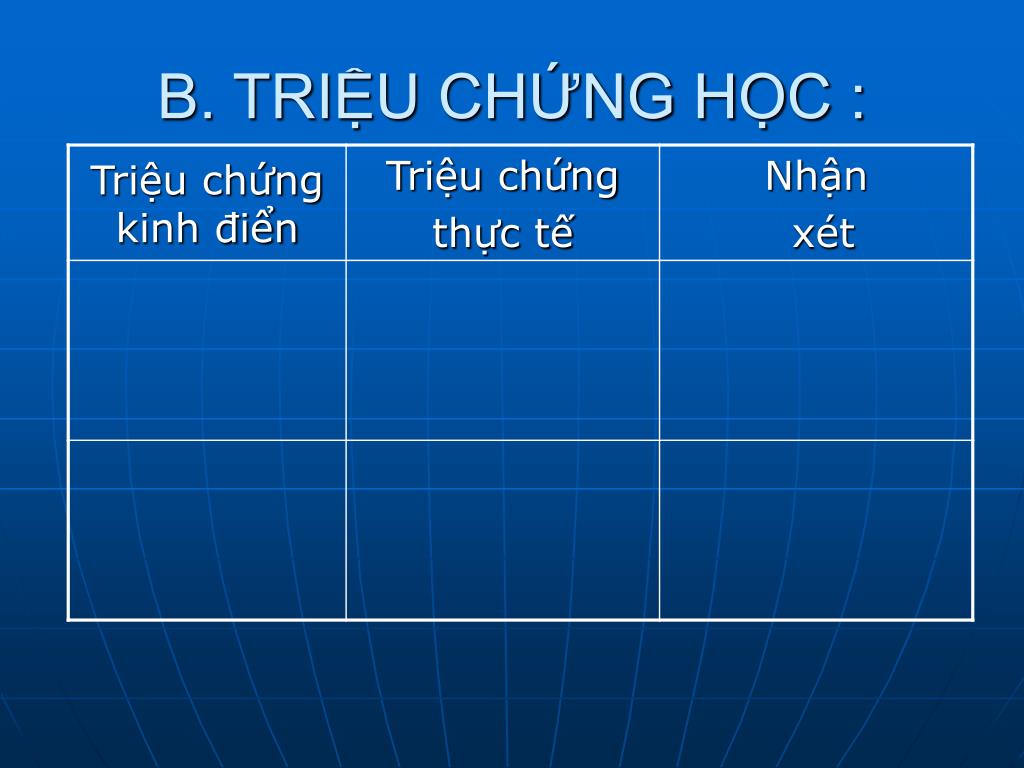 B. TRIỆU CHỨNG HỌC :

| Triệu chứng kinh điển | Triệu chứng thực tế | Nhận xét |
|---|---|---|
| | | |
| | | |